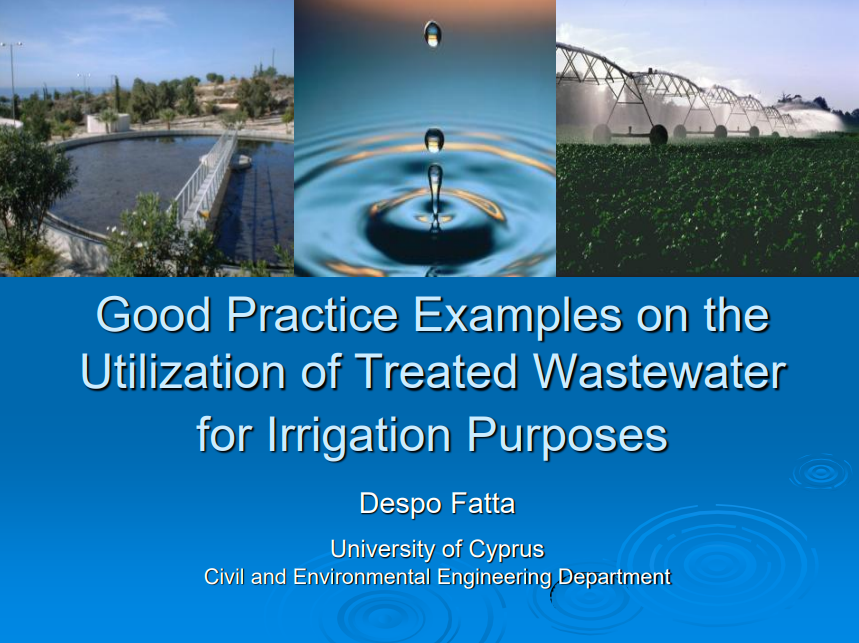 Good Practice Examples on the Utilization of Treated Wastewater for Irrigation Purposes

Despo Fatta

University of Cyprus
Civil and Environmental Engineering Department